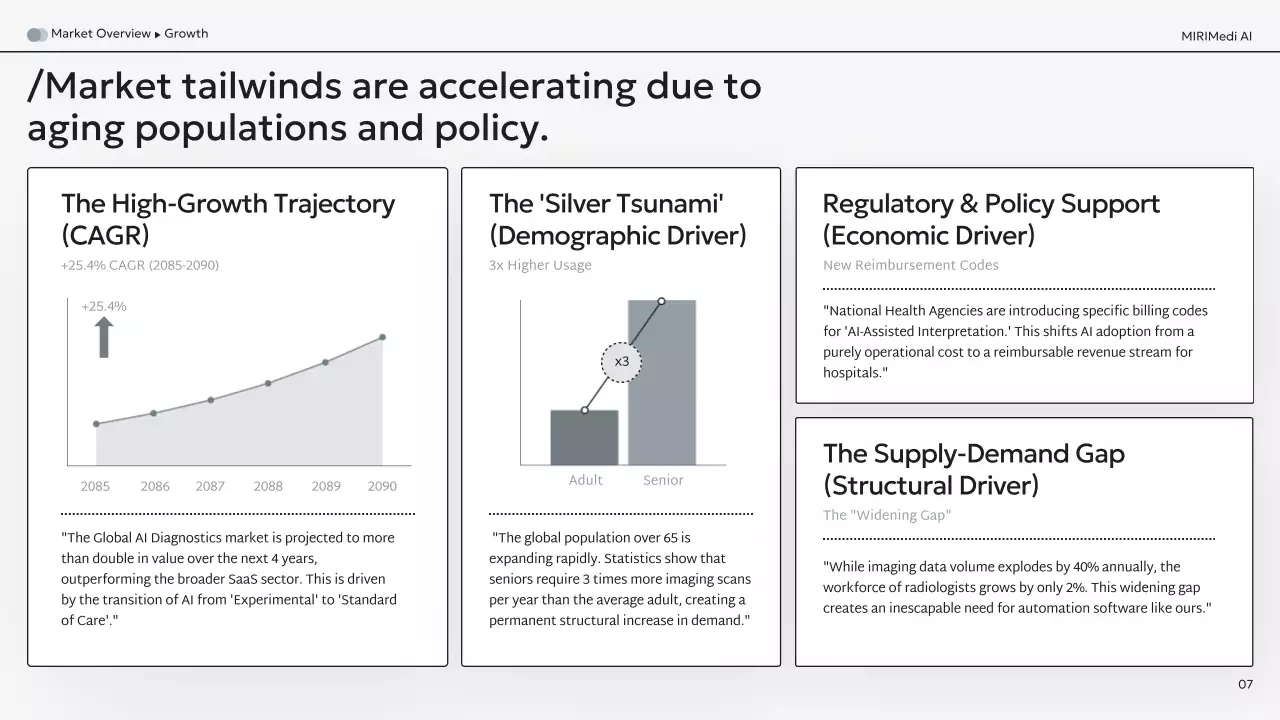 Market Overview ▸ Growth

MIRIMedi AI

/Market tailwinds are accelerating due to aging populations and policy.

The High-Growth Trajectory (CAGR)

+25.4% CAGR (2085-2090)

+25.4%

2085 2086 2087 2088 2089 2090

"The Global AI Diagnostics market is projected to more than double in value over the next 4 years, outperforming the broader SaaS sector. This is driven by the transition of AI from 'Experimental' to 'Standard of Care'."

The 'Silver Tsunami' (Demographic Driver)

3x Higher Usage

x3

Adult Senior

"The global population over 65 is expanding rapidly. Statistics show that seniors require 3 times more imaging scans per year than the average adult, creating a permanent structural increase in demand."

Regulatory & Policy Support (Economic Driver)

New Reimbursement Codes

"National Health Agencies are introducing specific billing codes for 'AI-Assisted Interpretation.' This shifts AI adoption from a purely operational cost to a reimbursable revenue stream for hospitals."

The Supply-Demand Gap (Structural Driver)

The "Widening Gap"

"While imaging data volume explodes by 40% annually, the workforce of radiologists grows by only 2%. This widening gap creates an inescapable need for automation software like ours."

07